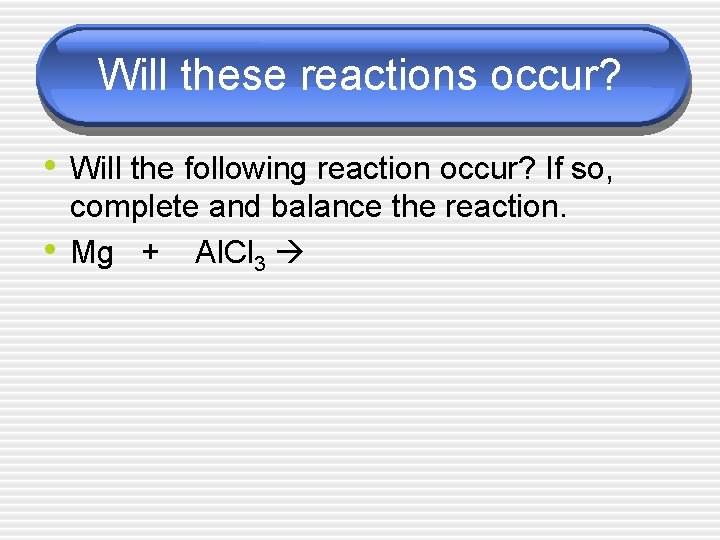 Will these reactions occur?

• Will the following reaction occur? If so, complete and balance the reaction.

• $Mg + AlCl_3 \rightarrow$